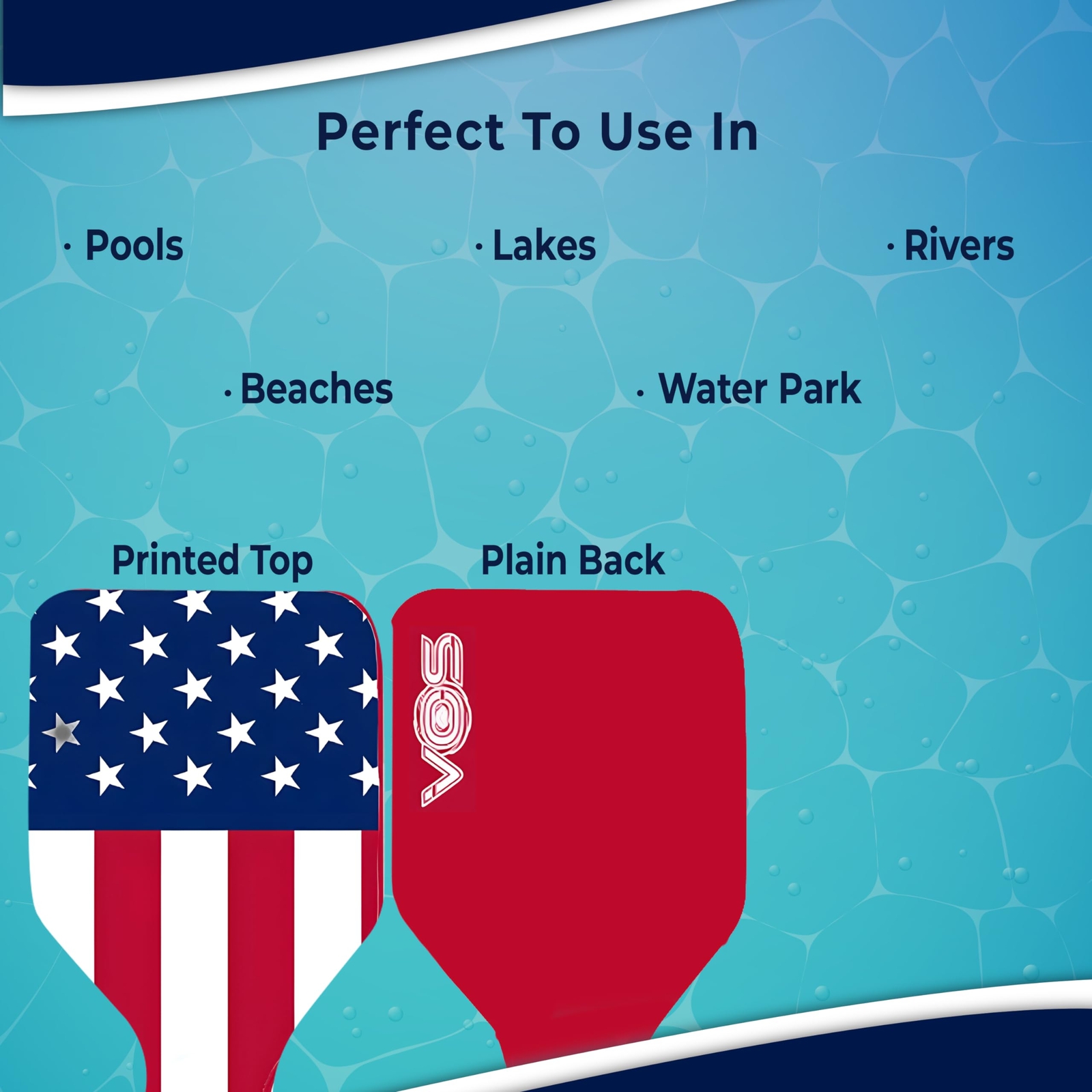 Perfect To Use In

· Pools

· Lakes

· Rivers

· Beaches

· Water Park

Printed Top

Plain Back

VOS